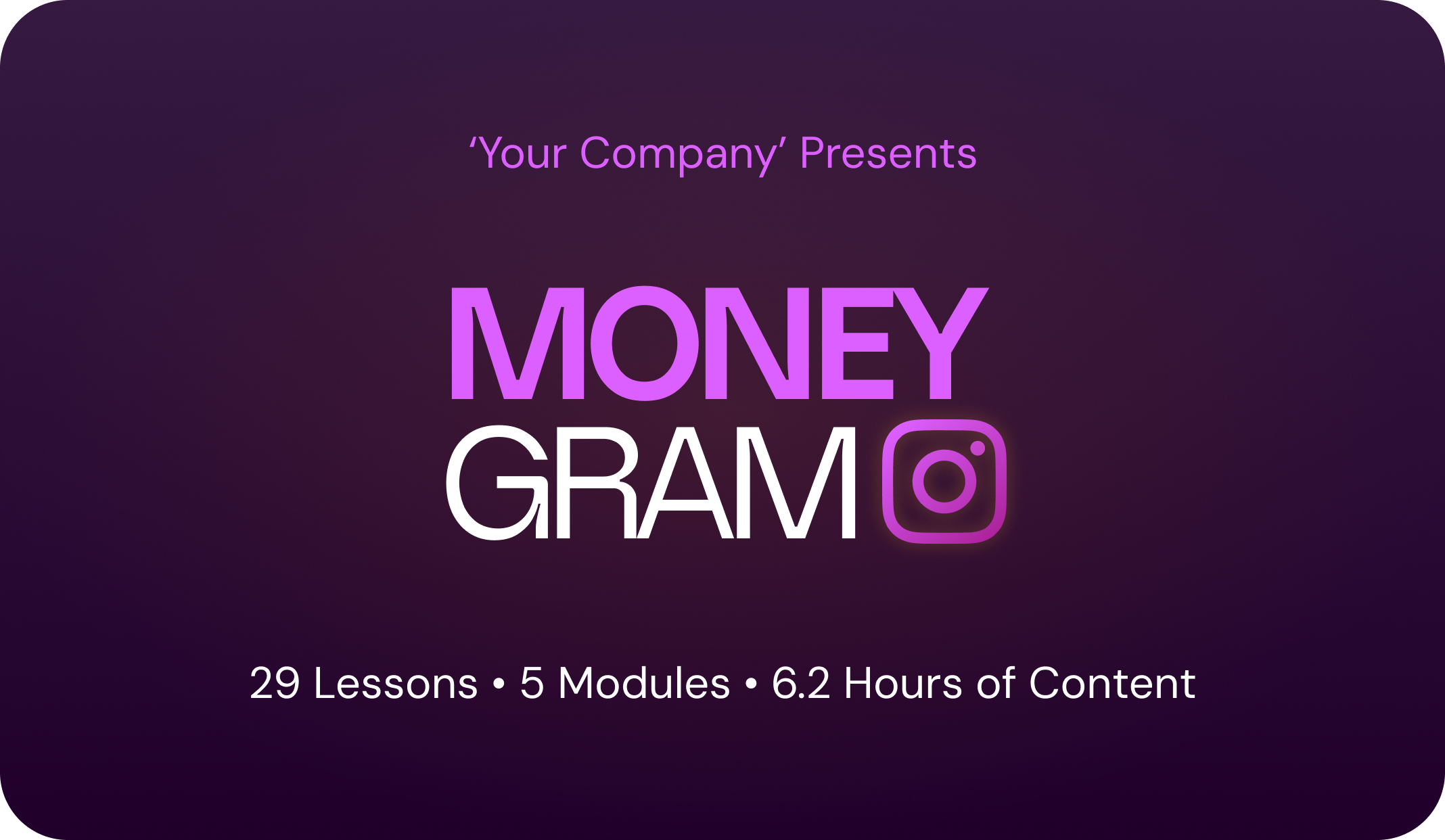 ‘Your Company’ Presents

MONEY
GRAM

29 Lessons • 5 Modules • 6.2 Hours of Content